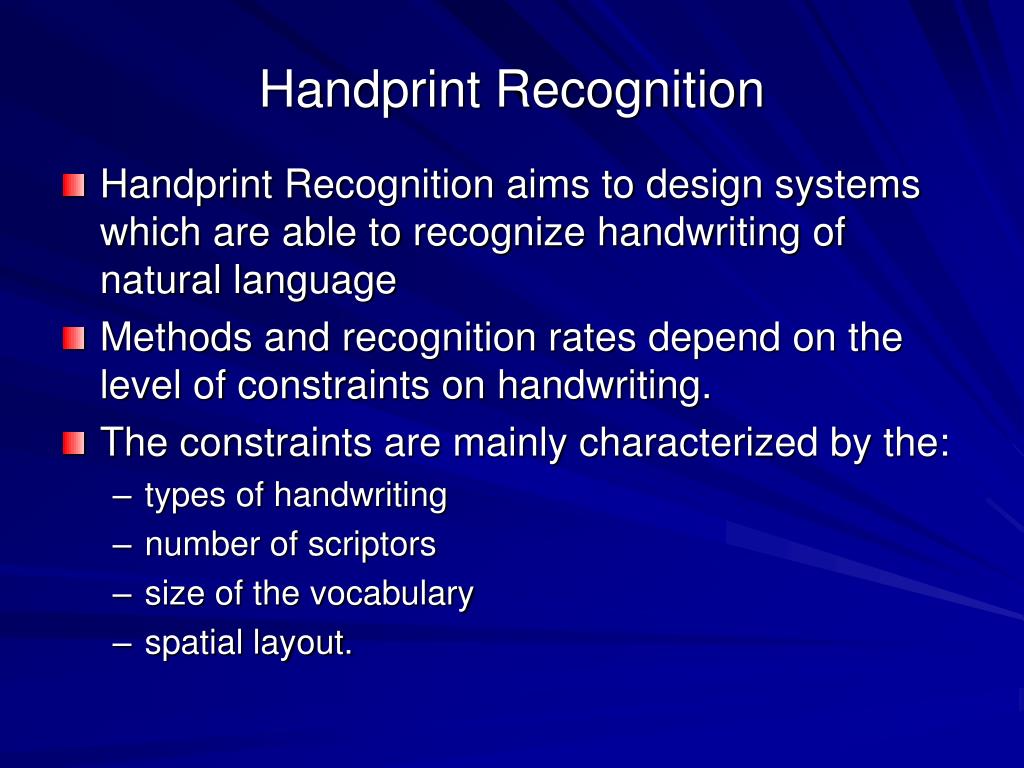 Handprint Recognition

Handprint Recognition aims to design systems which are able to recognize handwriting of natural language

Methods and recognition rates depend on the level of constraints on handwriting.

The constraints are mainly characterized by the:

– types of handwriting
– number of scriptors
– size of the vocabulary
– spatial layout.